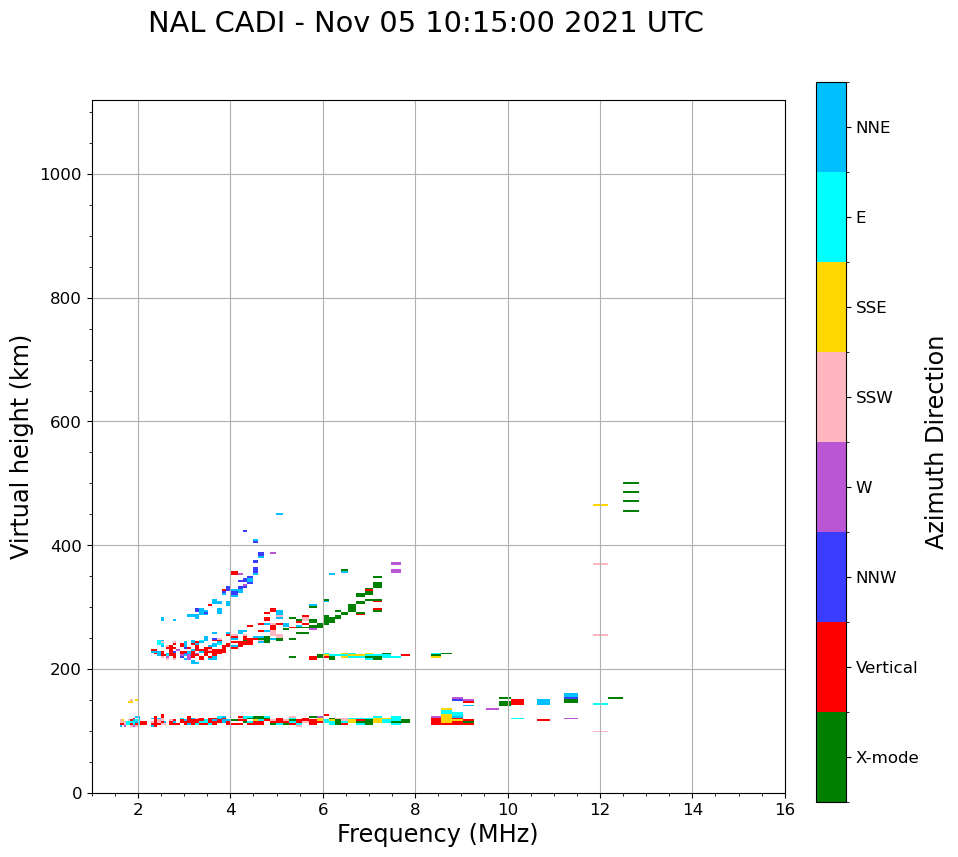 NAL CADI - Nov 05 10:15:00 2021 UTC

Virtual height (km)

1000
800
600
400
200
0

2
4
6
8
10
12
14
16

Frequency (MHz)

NNE
E
SSE
SSW
W
NNW
Vertical
X-mode

Azimuth Direction